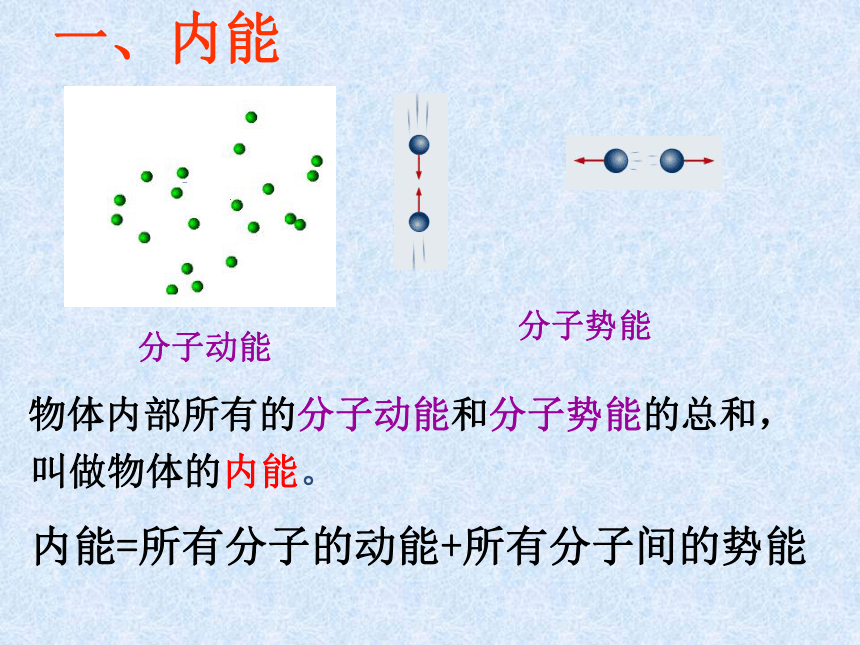 一、内能

分子动能

分子势能

物体内部所有的分子动能和分子势能的总和，叫做物体的内能。

内能=所有分子的动能+所有分子间的势能